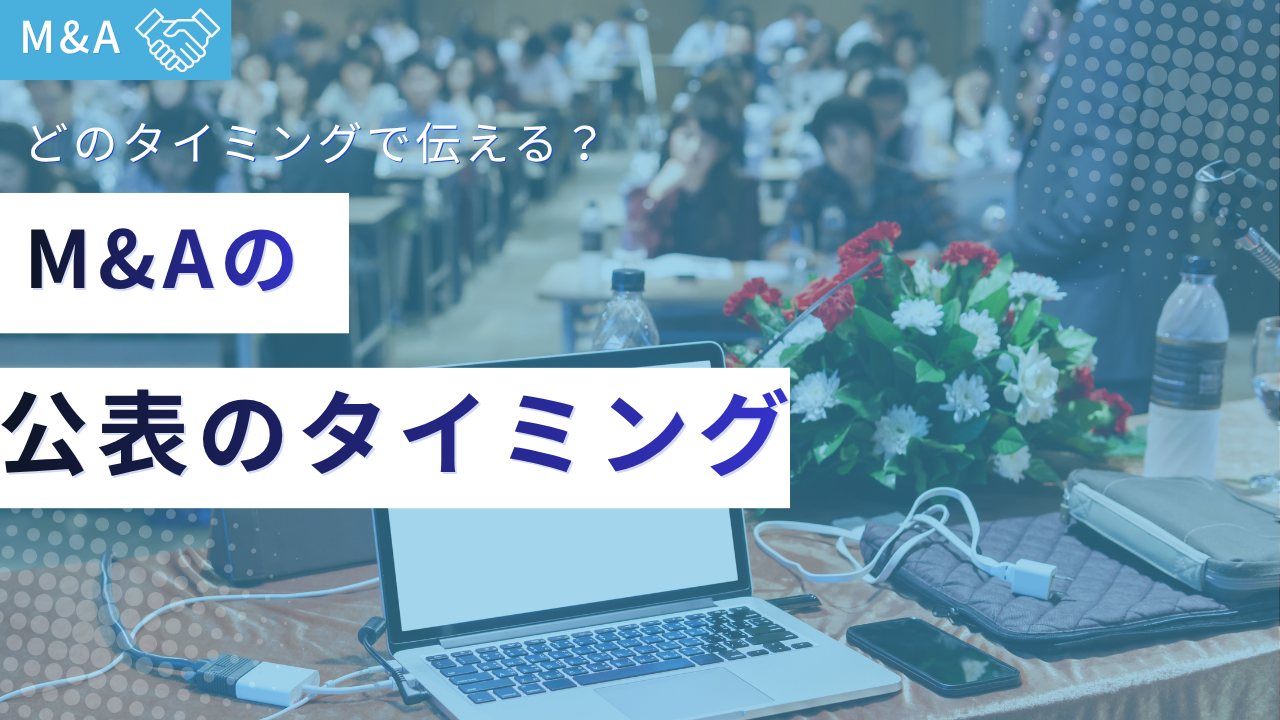 M&A

どのタイミングで伝える？

M&Aの

公表のタイミング